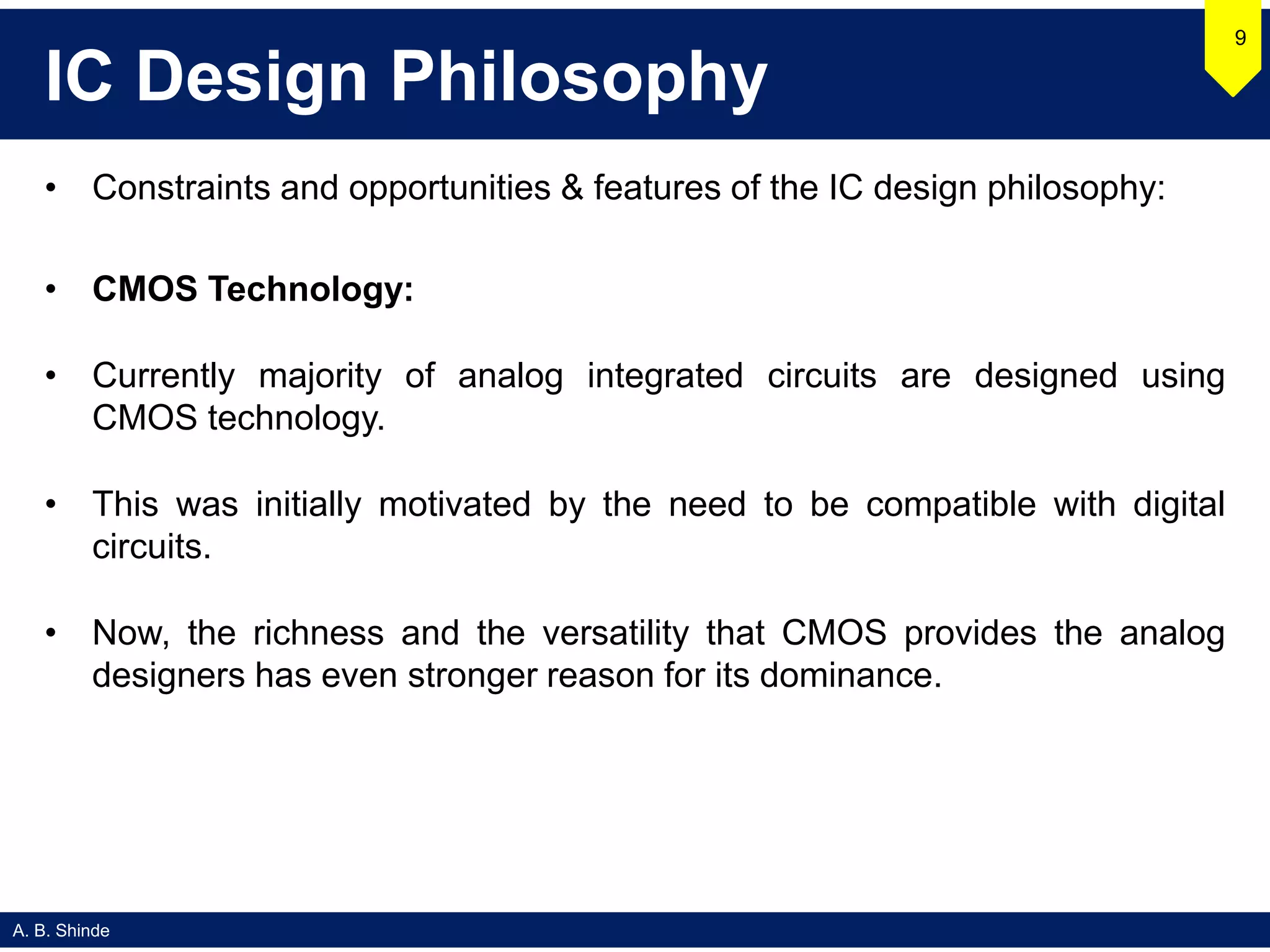 IC Design Philosophy

9

• Constraints and opportunities & features of the IC design philosophy:

• CMOS Technology:

• Currently majority of analog integrated circuits are designed using CMOS technology.

• This was initially motivated by the need to be compatible with digital circuits.

• Now, the richness and the versatility that CMOS provides the analog designers has even stronger reason for its dominance.

A. B. Shinde